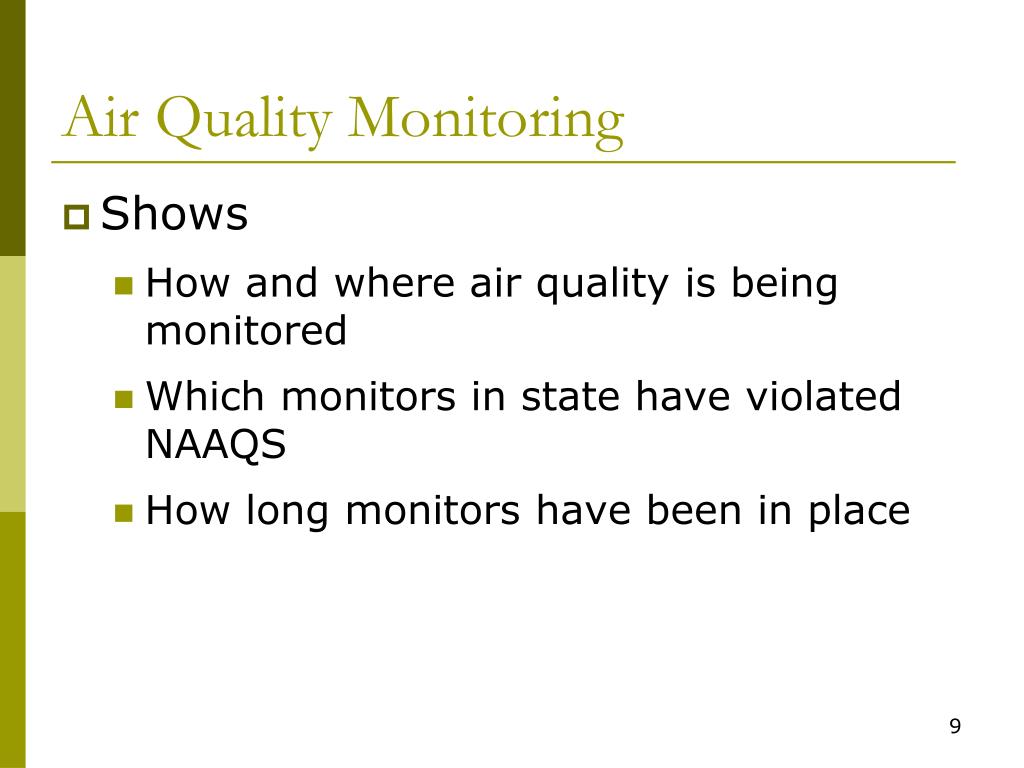 Air Quality Monitoring

Shows

How and where air quality is being monitored

Which monitors in state have violated NAAQS

How long monitors have been in place

9